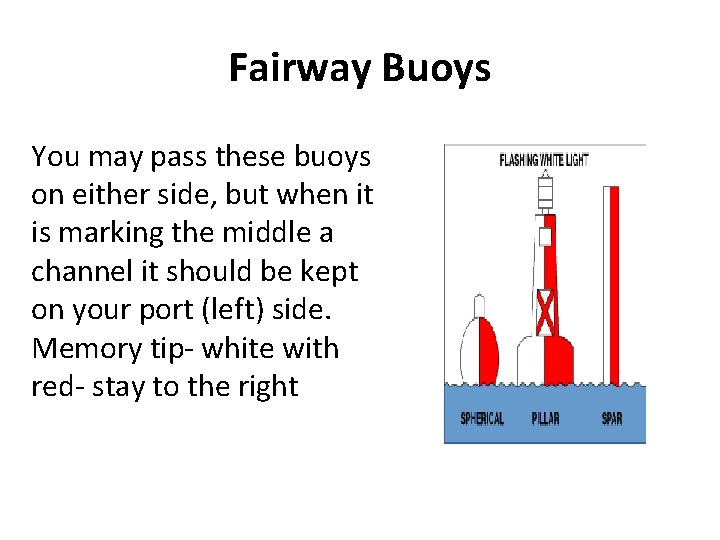 Fairway Buoys

You may pass these buoys on either side, but when it is marking the middle a channel it should be kept on your port (left) side. Memory tip- white with red- stay to the right

FLASHING WHITE LIGHT

SPHERICAL
PILLAR
SPAR